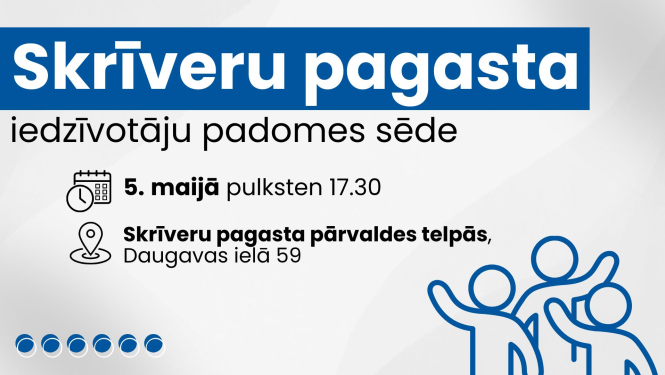 Skrīveru pagasta
iedzīvotāju padomes sēde

5. maijā pulksten 17.30

Skrīveru pagasta pārvaldes telpās, Daugavas ielā 59